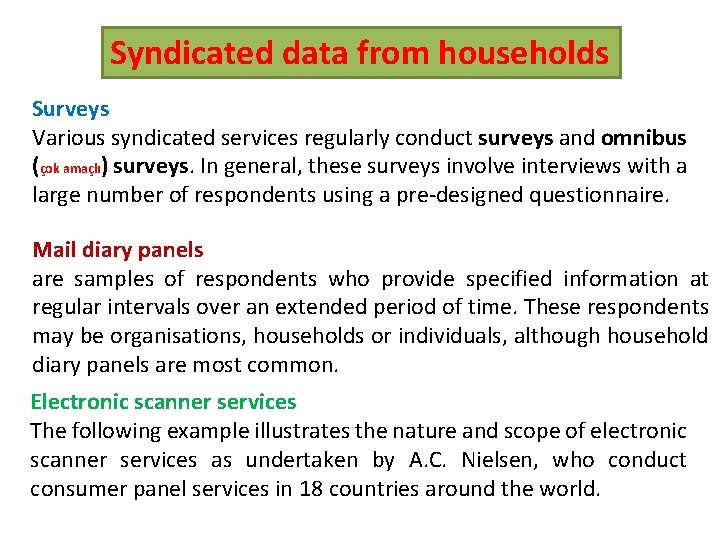 Syndicated data from households

Surveys
Various syndicated services regularly conduct surveys and omnibus (çok amaçlı) surveys. In general, these surveys involve interviews with a large number of respondents using a pre-designed questionnaire.

Mail diary panels
are samples of respondents who provide specified information at regular intervals over an extended period of time. These respondents may be organisations, households or individuals, although household diary panels are most common.

Electronic scanner services
The following example illustrates the nature and scope of electronic scanner services as undertaken by A.C. Nielsen, who conduct consumer panel services in 18 countries around the world.